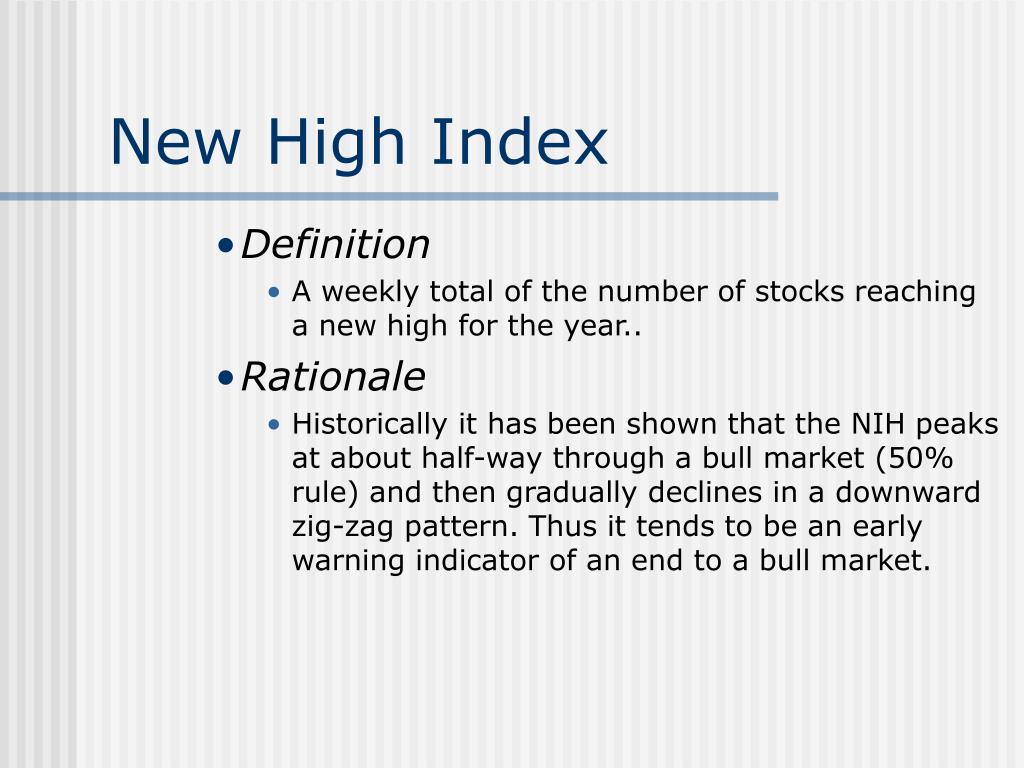 New High Index

• Definition
• A weekly total of the number of stocks reaching a new high for the year..

• Rationale
• Historically it has been shown that the NIH peaks at about half-way through a bull market (50% rule) and then gradually declines in a downward zig-zag pattern. Thus it tends to be an early warning indicator of an end to a bull market.